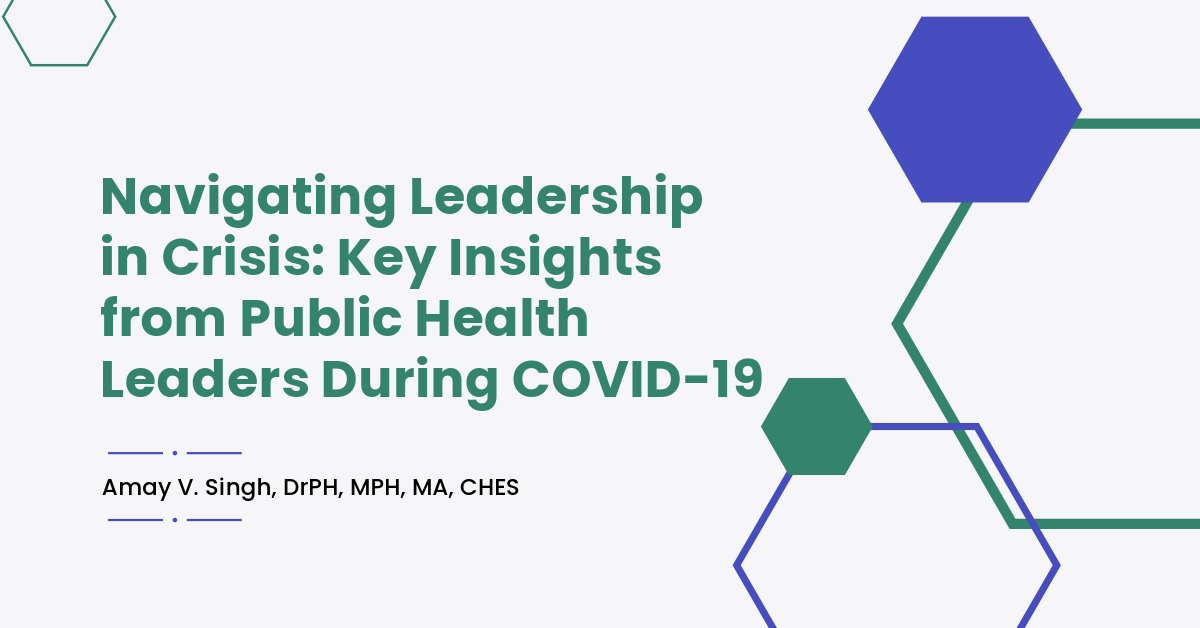 Navigating Leadership in Crisis: Key Insights from Public Health Leaders During COVID-19

Amay V. Singh, DrPH, MPH, MA, CHES